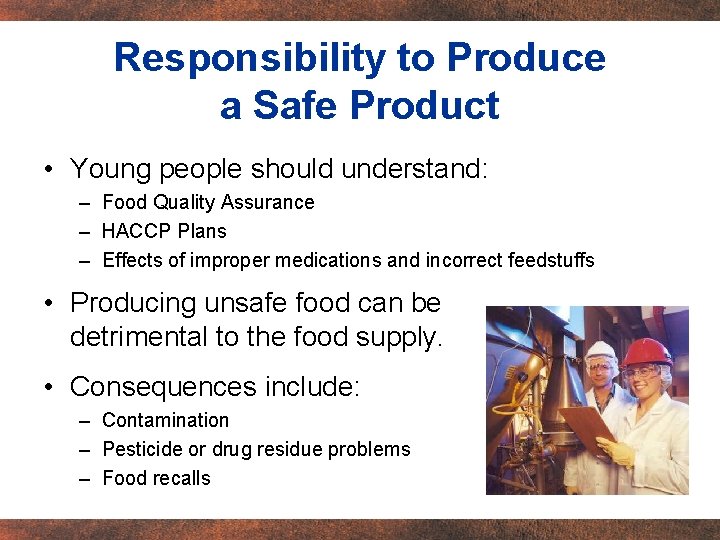 Responsibility to Produce a Safe Product

• Young people should understand:
– Food Quality Assurance
– HACCP Plans
– Effects of improper medications and incorrect feedstuffs

• Producing unsafe food can be detrimental to the food supply.

• Consequences include:
– Contamination
– Pesticide or drug residue problems
– Food recalls